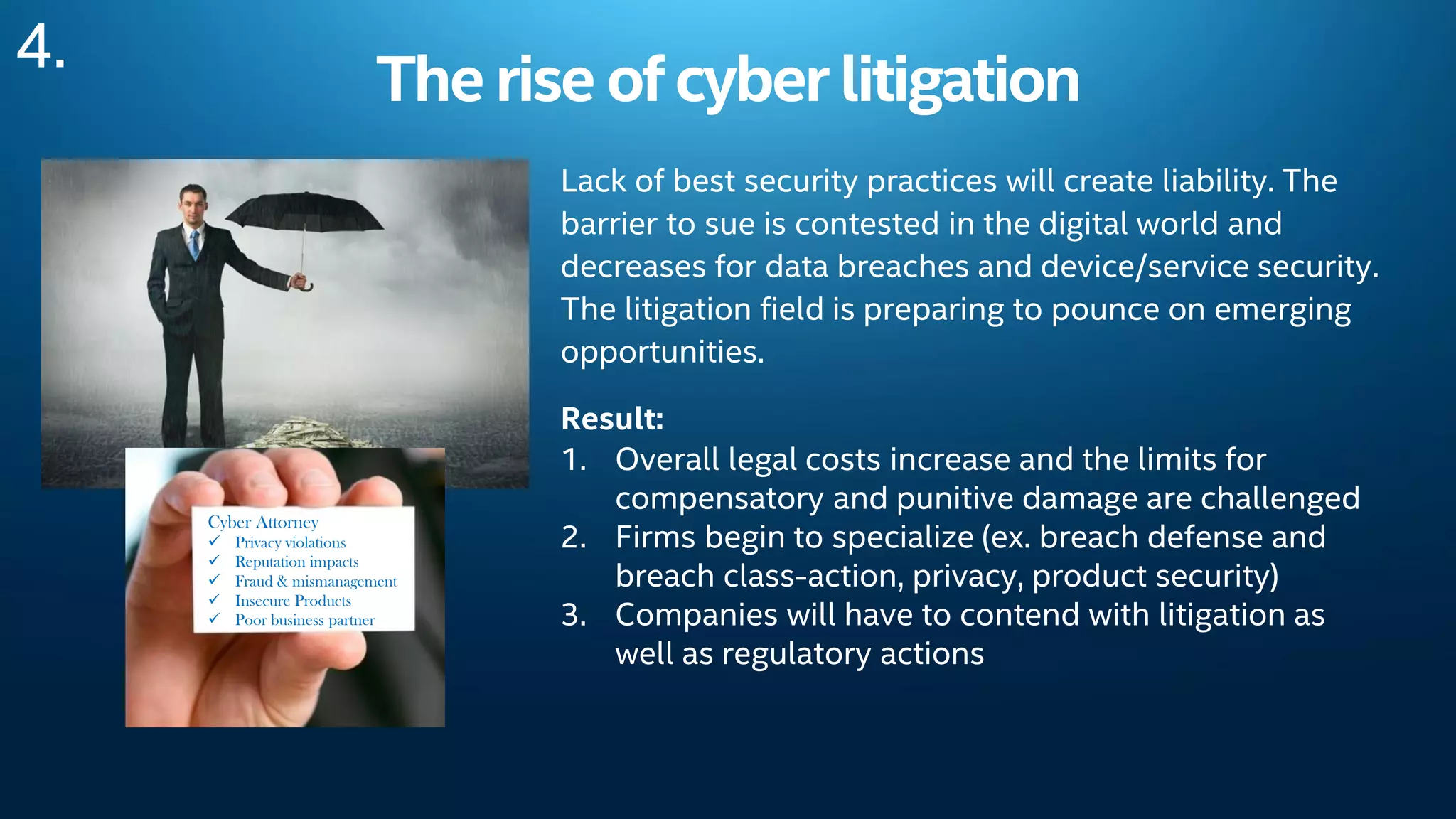 4.

The rise of cyber litigation

Cyber Attorney
✓ Privacy violations
✓ Reputation impacts
✓ Fraud & mismanagement
✓ Insecure Products
✓ Poor business partner

Lack of best security practices will create liability. The barrier to sue is contested in the digital world and decreases for data breaches and device/service security. The litigation field is preparing to pounce on emerging opportunities.

Result:
1. Overall legal costs increase and the limits for compensatory and punitive damage are challenged
2. Firms begin to specialize (ex. breach defense and breach class-action, privacy, product security)
3. Companies will have to contend with litigation as well as regulatory actions